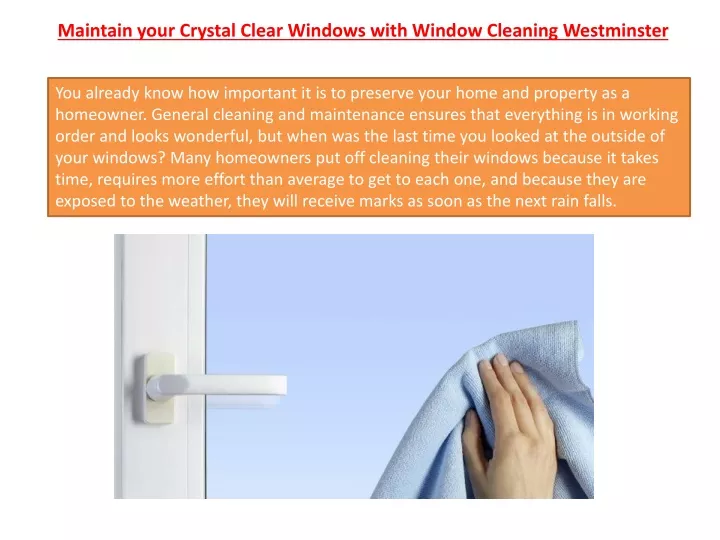 Maintain your Crystal Clear Windows with Window Cleaning Westminster

You already know how important it is to preserve your home and property as a homeowner. General cleaning and maintenance ensures that everything is in working order and looks wonderful, but when was the last time you looked at the outside of your windows? Many homeowners put off cleaning their windows because it takes time, requires more effort than average to get to each one, and because they are exposed to the weather, they will receive marks as soon as the next rain falls.